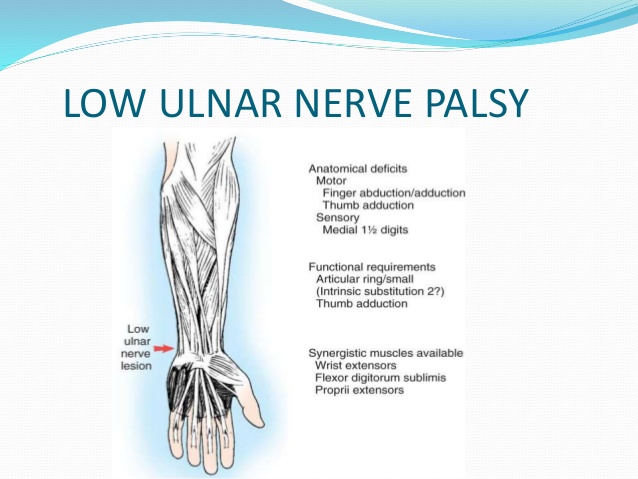 LOW ULNAR NERVE PALSY

Low ulnar nerve lesion

Anatomical deficits
Motor
Finger abduction/adduction
Thumb adduction
Sensory
Medial 1½ digits

Functional requirements
Articular ring/small
(Intrinsic substitution 2?)
Thumb adduction

Synergistic muscles available
Wrist extensors
Flexor digitorum sublimis
Proprii extensors